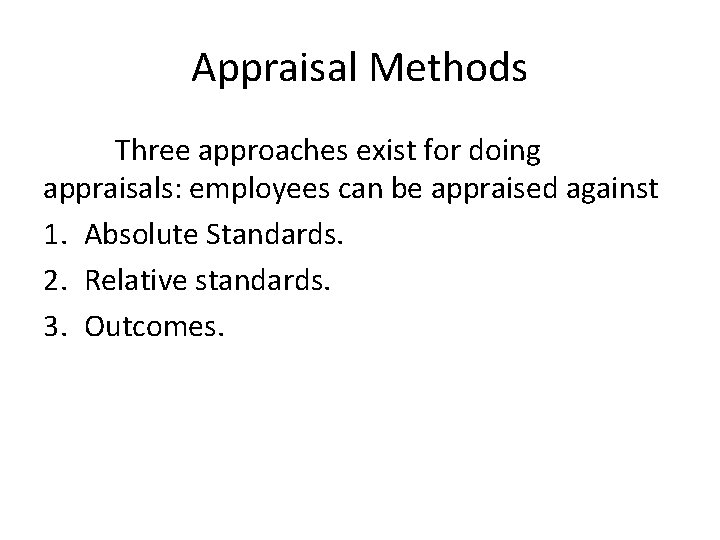 Appraisal Methods

Three approaches exist for doing appraisals: employees can be appraised against

1. Absolute Standards.
2. Relative standards.
3. Outcomes.